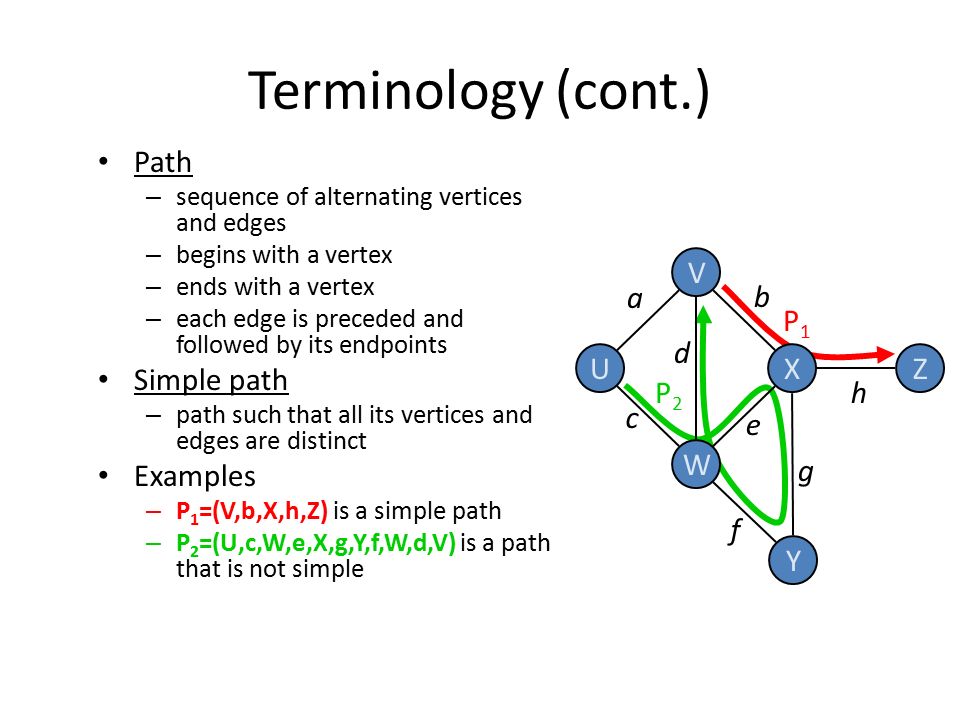 Terminology (cont.)

• Path
– sequence of alternating vertices and edges
– begins with a vertex
– ends with a vertex
– each edge is preceded and followed by its endpoints

• Simple path
– path such that all its vertices and edges are distinct

• Examples
– $P_1$=(V,b,X,h,Z) is a simple path
– $P_2$=(U,c,W,e,X,g,Y,f,W,d,V) is a path that is not simple

V
a
b
$P_1$
d
U
X
Z
$P_2$
h
c
e
W
g
f
Y